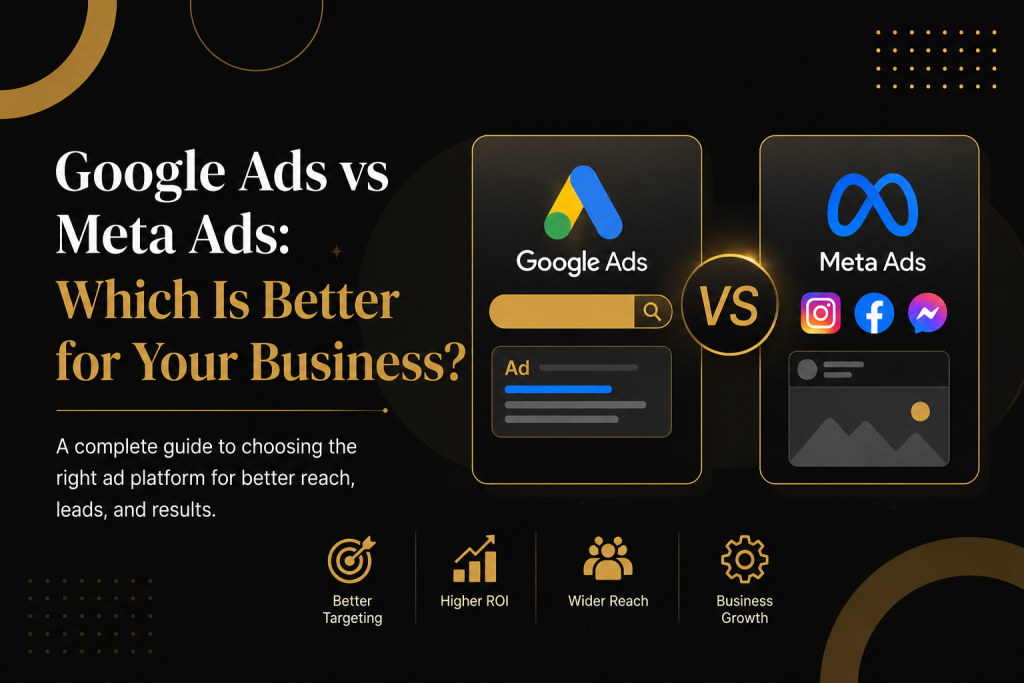 Google Ads vs Meta Ads: Which Is Better for Your Business?

A complete guide to choosing the right ad platform for better reach, leads, and results.

Google Ads

Ad

VS

Meta Ads

Better Targeting

Higher ROI

Wider Reach

Business Growth